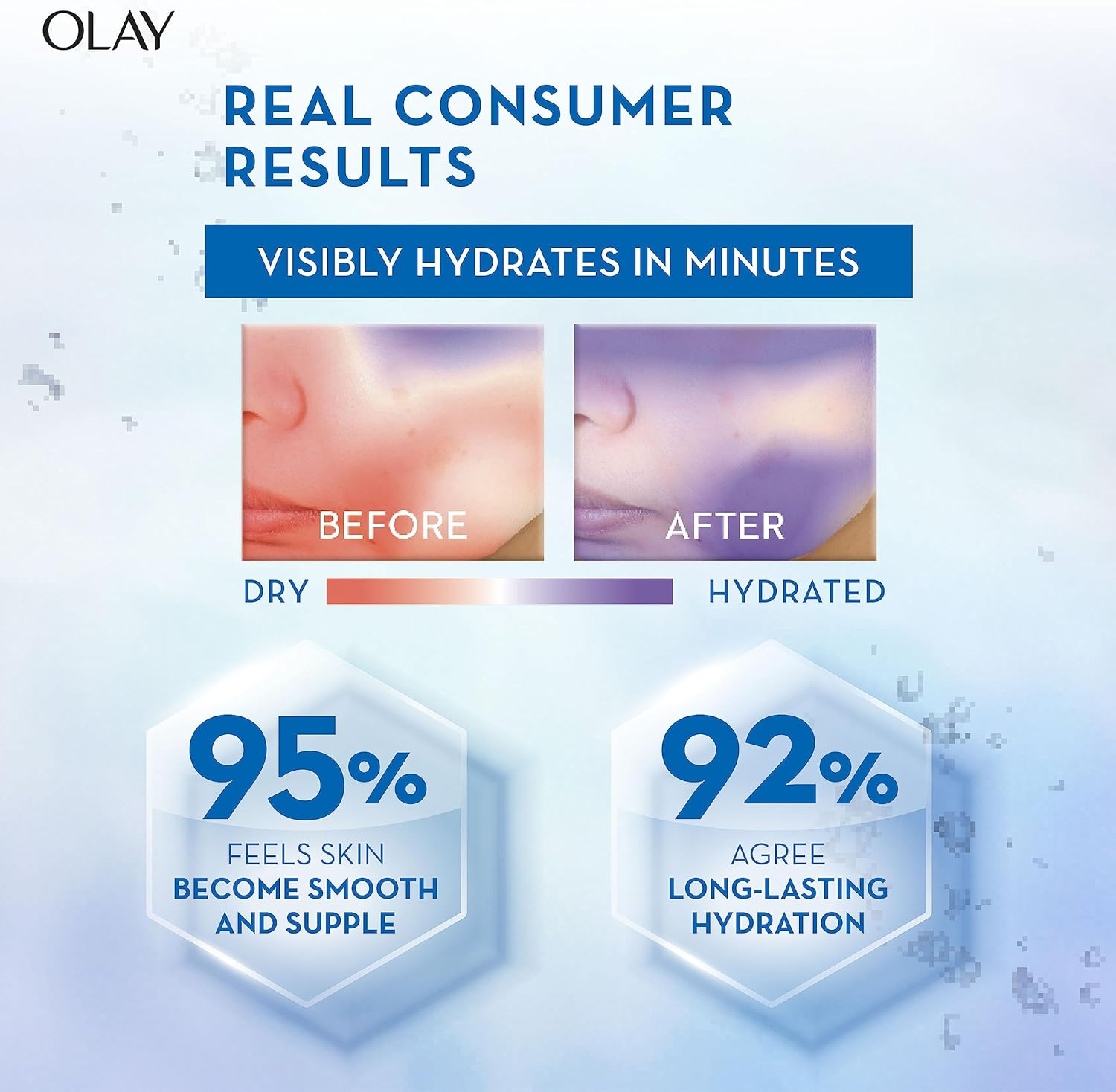 OLAY

REAL CONSUMER RESULTS

VISIBLY HYDRATES IN MINUTES

BEFORE

AFTER

DRY

HYDRATED

95%
FEELS SKIN
BECOME SMOOTH AND SUPPLE

92%
AGREE
LONG-LASTING HYDRATION